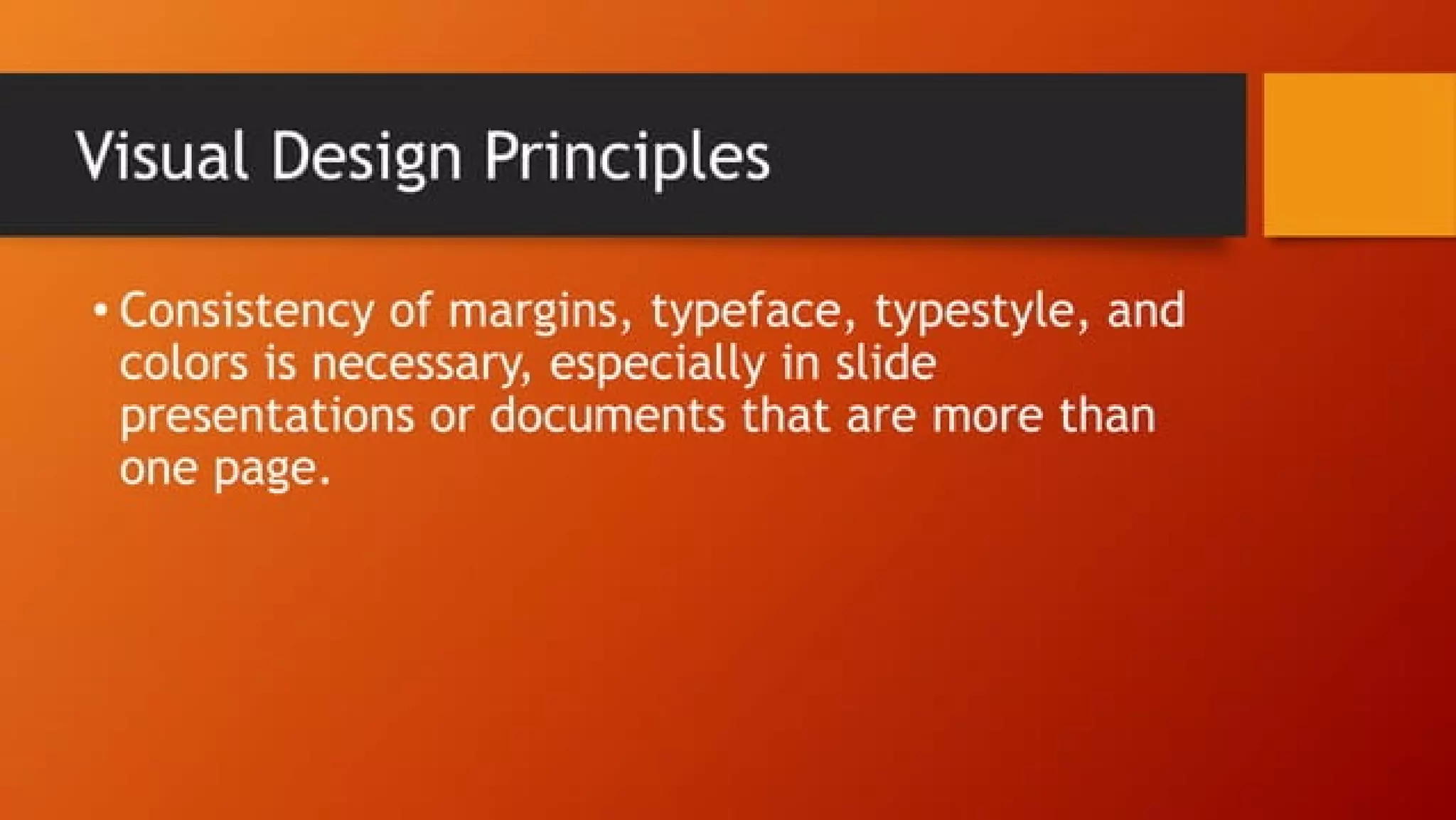 Visual Design Principles

• Consistency of margins, typeface, typestyle, and colors is necessary, especially in slide presentations or documents that are more than one page.